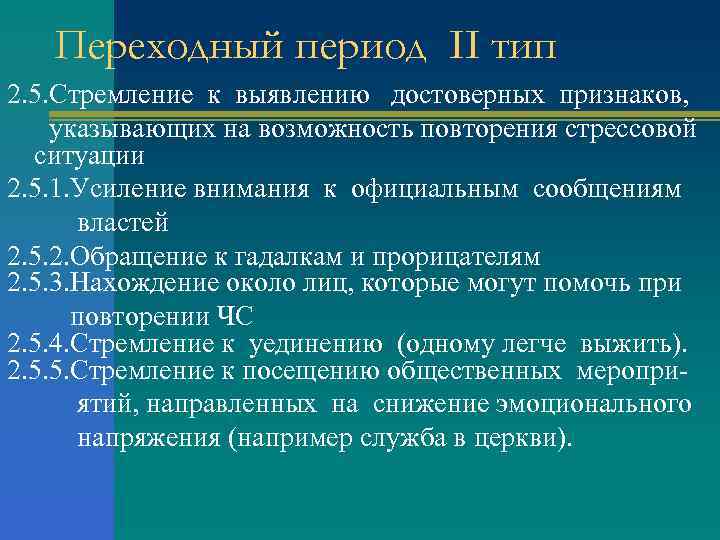 Переходный период II тип

2.5.Стремление к выявлению достоверных признаков, указывающих на возможность повторения стрессовой ситуации

2.5.1.Усиление внимания к официальным сообщениям властей

2.5.2.Обращение к гадалкам и прорицателям

2.5.3.Нахождение около лиц, которые могут помочь при повторении ЧС

2.5.4.Стремление к уединению (одному легче выжить).

2.5.5.Стремление к посещению общественных мероприятий, направленных на снижение эмоционального напряжения (например служба в церкви).